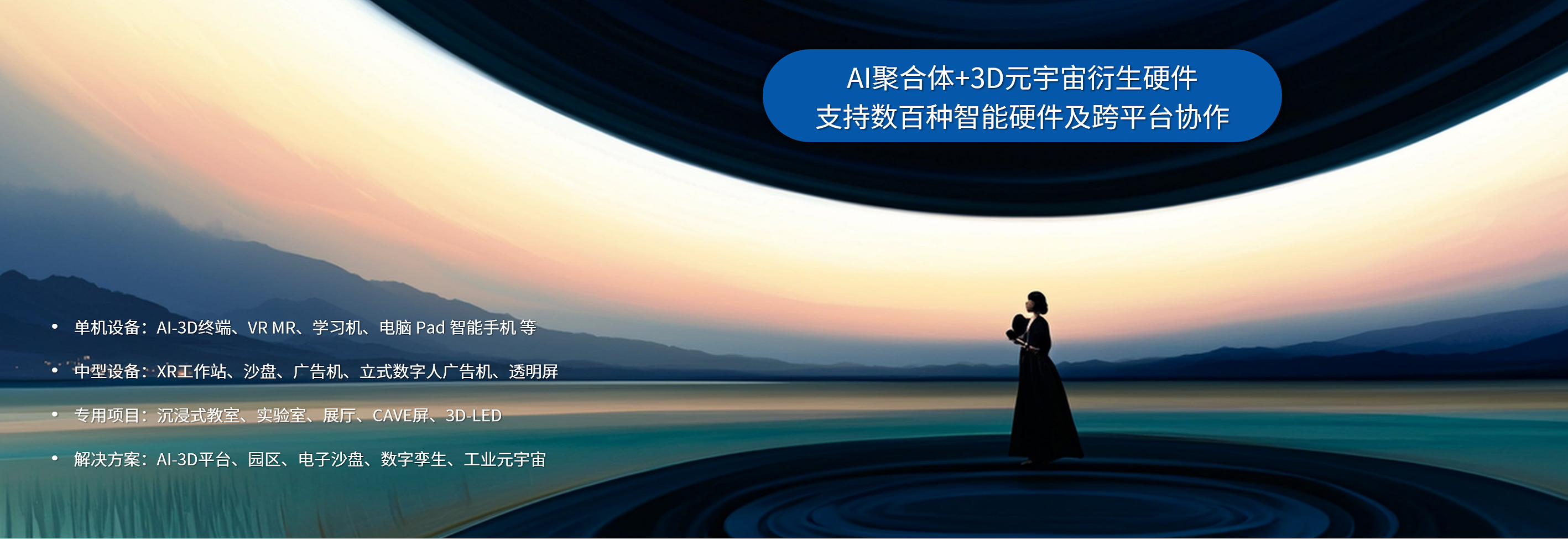 AI聚合体+3D元宇宙衍生硬件
支持数百种智能硬件及跨平台协作

• 单机设备：AI-3D终端、VR MR、学习机、电脑 Pad 智能手机 等

• 中型设备：XR工作站、沙盘、广告机、立式数字人广告机、透明屏

• 专用项目：沉浸式教室、实验室、展厅、CAVE屏、3D-LED

• 解决方案：AI-3D平台、园区、电子沙盘、数字孪生、工业元宇宙